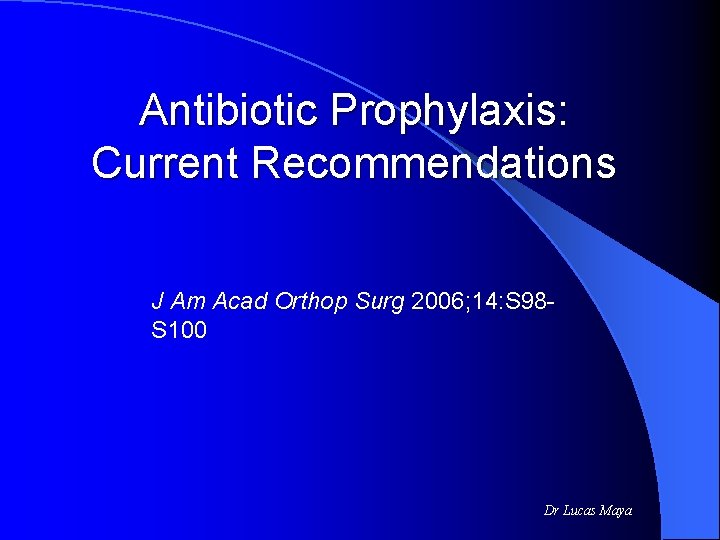 Antibiotic Prophylaxis: Current Recommendations

J Am Acad Orthop Surg 2006;14:S98-S100

Dr Lucas Maya